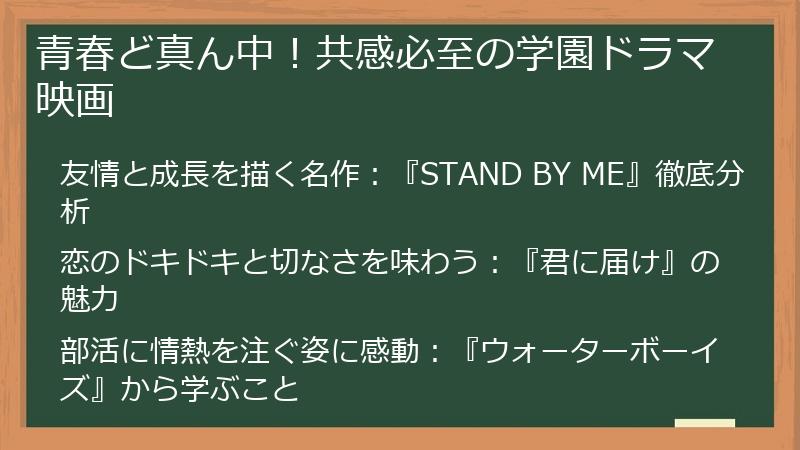 青春ど真ん中！共感必至の学園ドラマ映画

友情と成長を描く名作：『STAND BY ME』徹底分析

恋のドキドキと切なさを味わう：『君に届け』の魅力

部活に情熱を注ぐ姿に感動：『ウォーターボーイズ』から学ぶこと